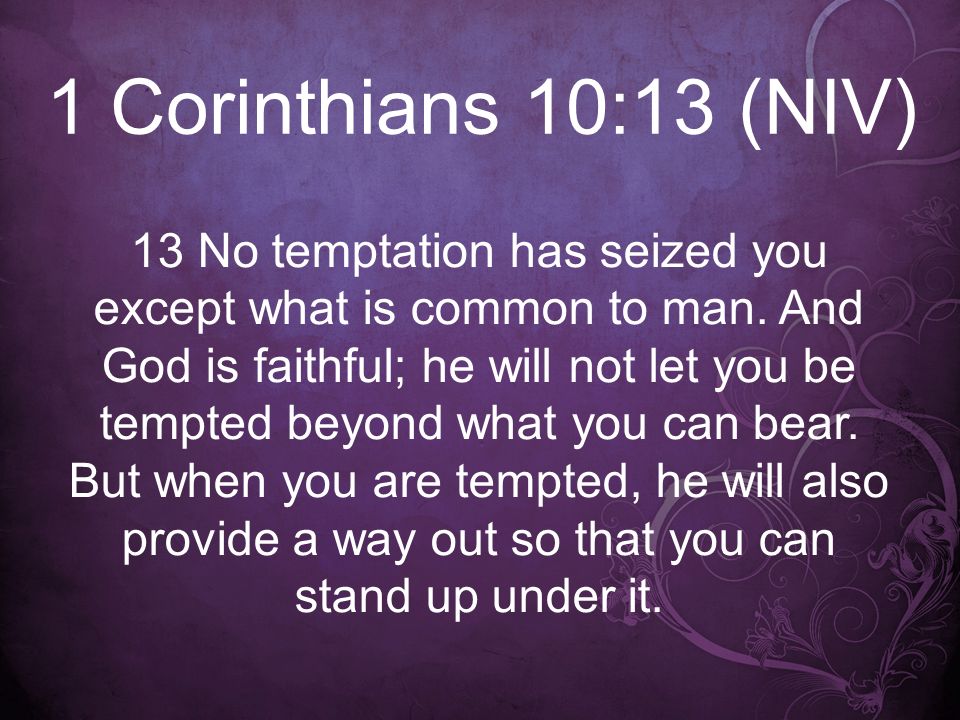 1 Corinthians 10:13 (NIV)

13 No temptation has seized you except what is common to man. And God is faithful; he will not let you be tempted beyond what you can bear. But when you are tempted, he will also provide a way out so that you can stand up under it.